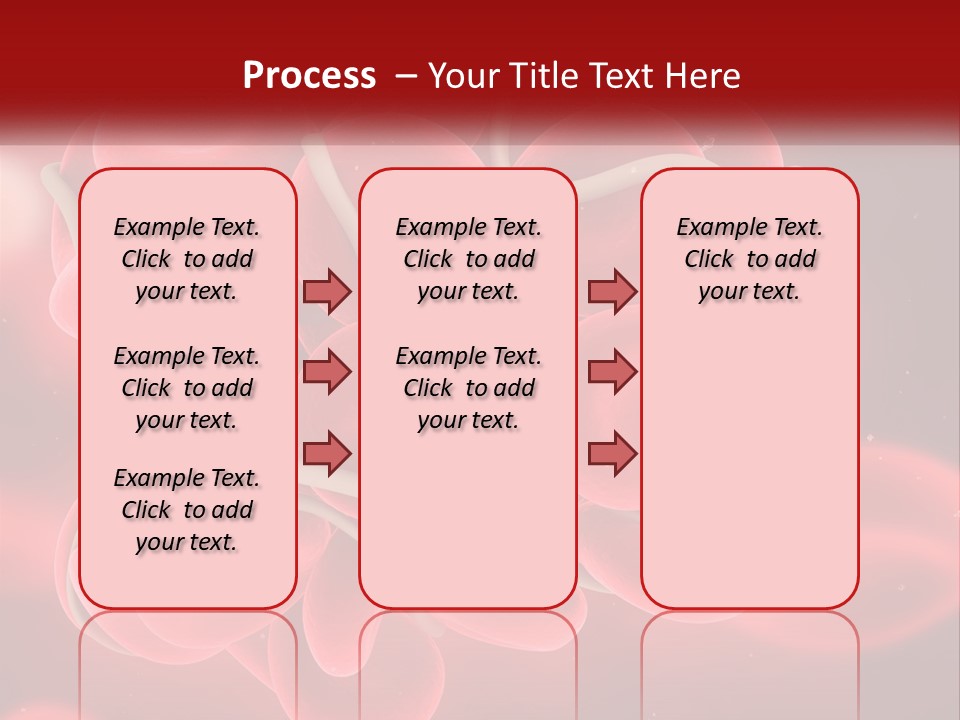 Process – Your Title Text Here

Example Text. Click to add your text.

Example Text. Click to add your text.

Example Text. Click to add your text.

Example Text. Click to add your text.

Example Text. Click to add your text.

Example Text. Click to add your text.